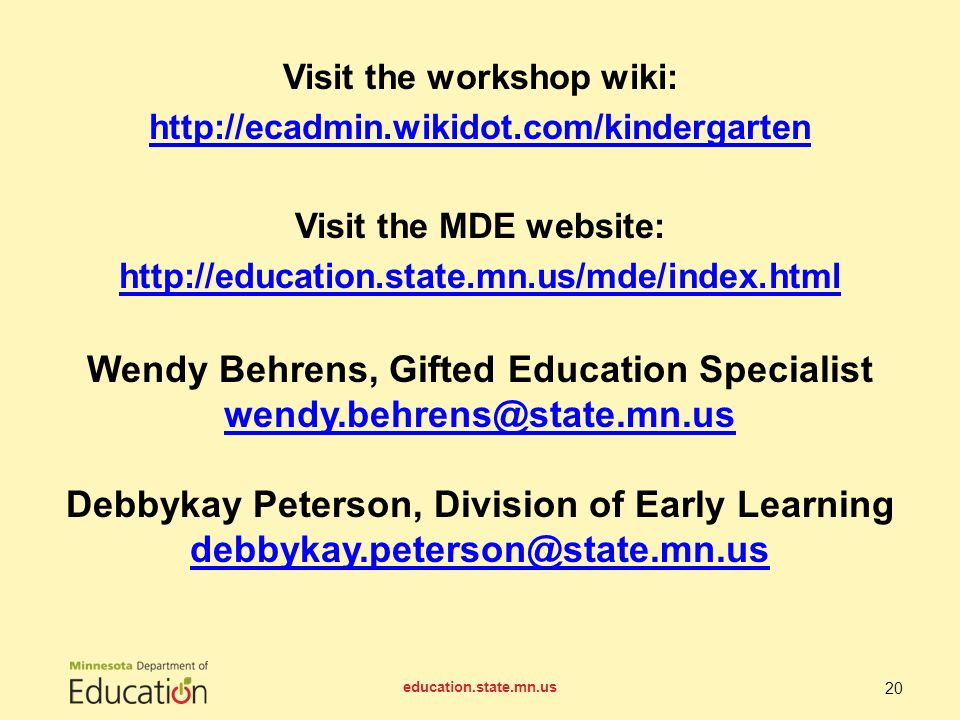 Visit the workshop wiki:
http://ecadmin.wikidot.com/kindergarten

Visit the MDE website:
http://education.state.mn.us/mde/index.html

Wendy Behrens, Gifted Education Specialist
wendy.behrens@state.mn.us

Debbykay Peterson, Division of Early Learning
debbykay.peterson@state.mn.us

Minnesota Department of Education

education.state.mn.us

20